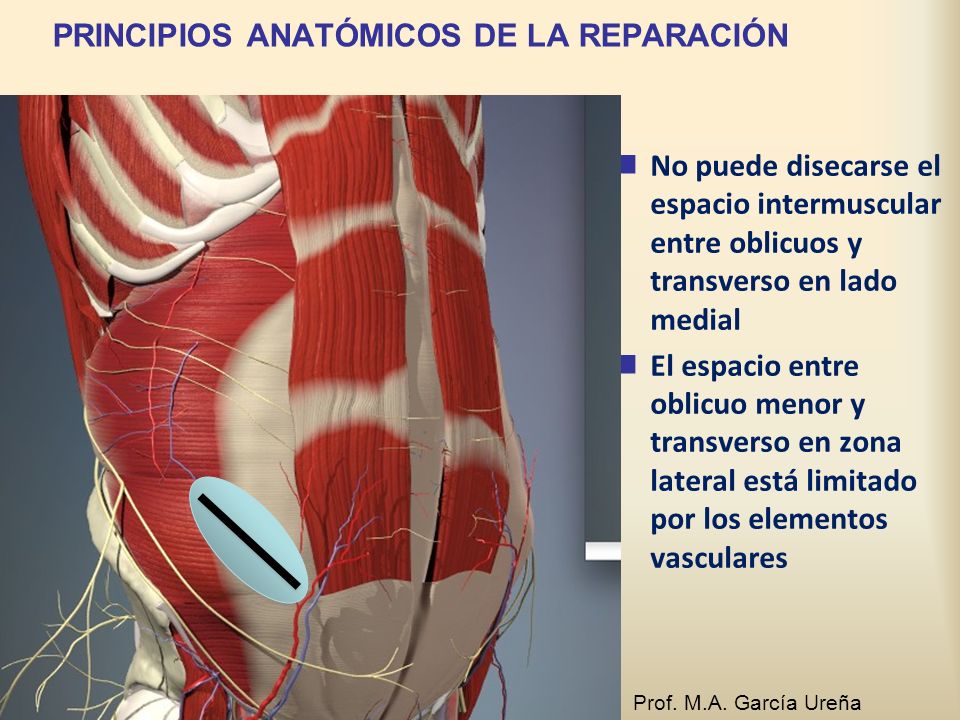 PRINCIPIOS ANATÓMICOS DE LA REPARACIÓN

No puede disecarse el espacio intermuscular entre oblicuos y transverso en lado medial

El espacio entre oblicuo menor y transverso en zona lateral está limitado por los elementos vasculares

Prof. M.A. García Ureña